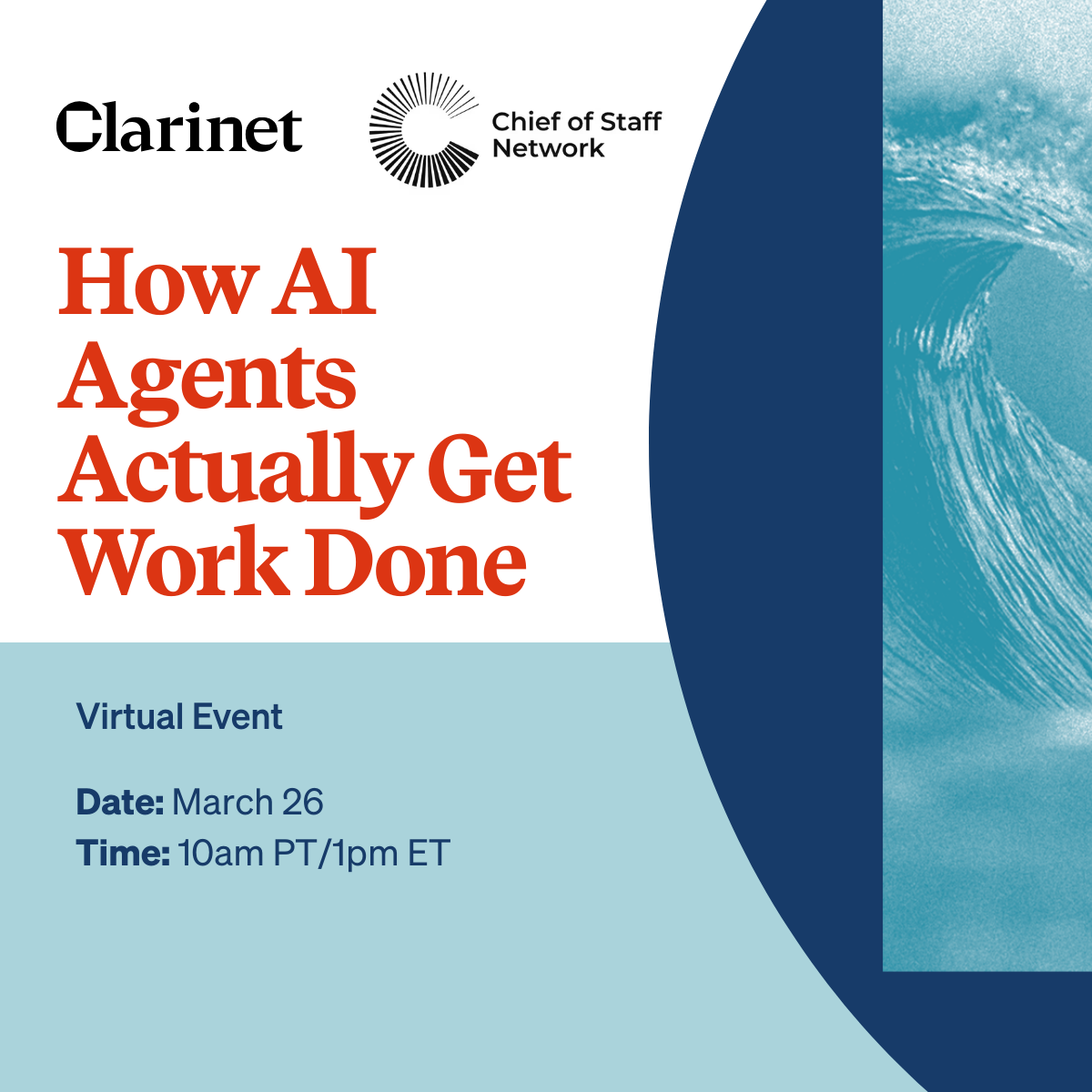 Clarinet

Chief of Staff Network

How AI Agents Actually Get Work Done

Virtual Event

Date: March 26
Time: 10am PT/1pm ET